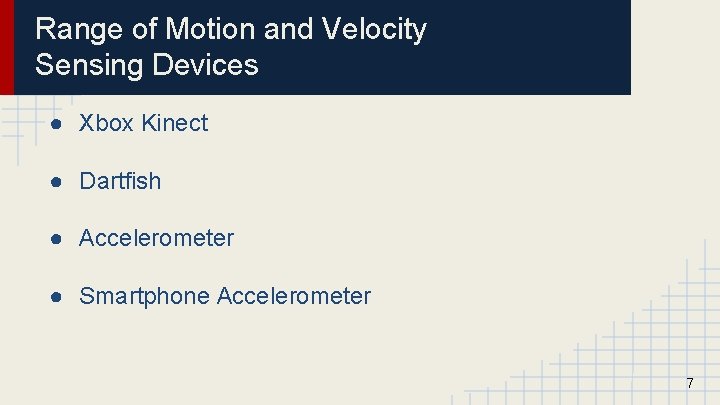 Range of Motion and Velocity Sensing Devices

● Xbox Kinect

● Dartfish

● Accelerometer

● Smartphone Accelerometer

7